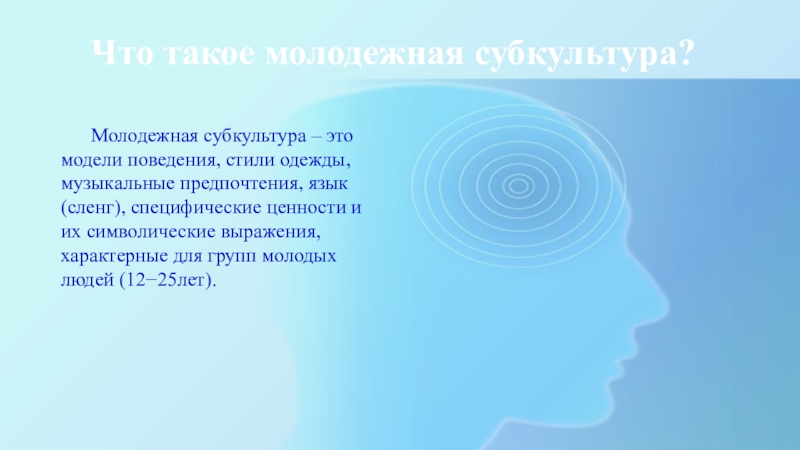 Что такое молодежная субкультура?

Молодежная субкультура – это модели поведения, стили одежды, музыкальные предпочтения, язык (сленг), специфические ценности и их символические выражения, характерные для групп молодых людей (12−25лет).